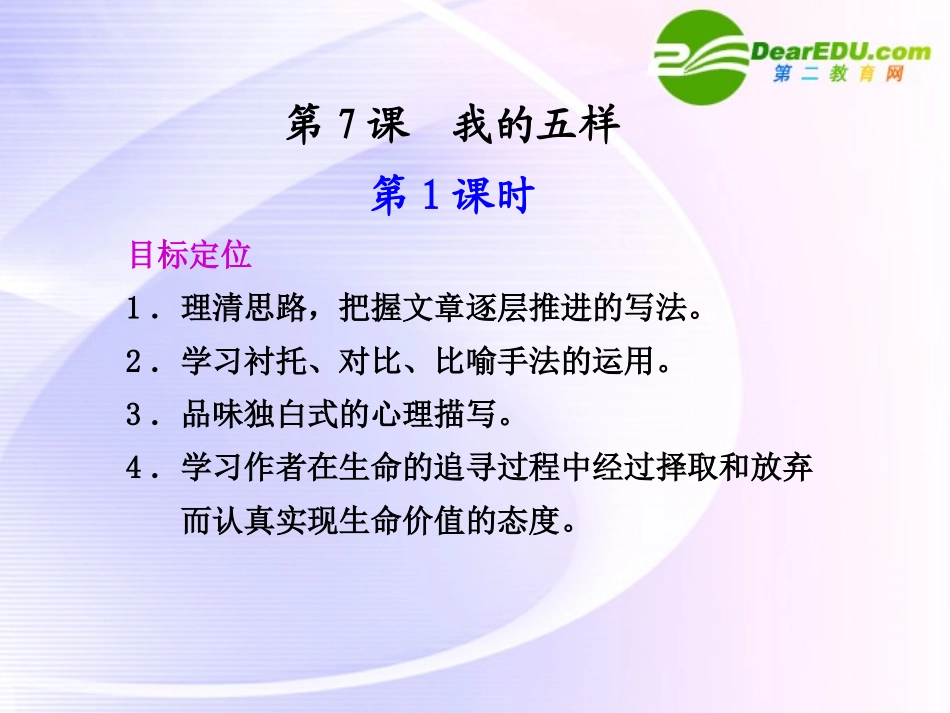 DearEDU.com
第二教育网

第 7 课　我的五样

第 1 课时

目标定位

1．理清思路，把握文章逐层推进的写法。

2．学习衬托、对比、比喻手法的运用。

3．品味独白式的心理描写。

4．学习作者在生命的追寻过程中经过择取和放弃而认真实现生命价值的态度。